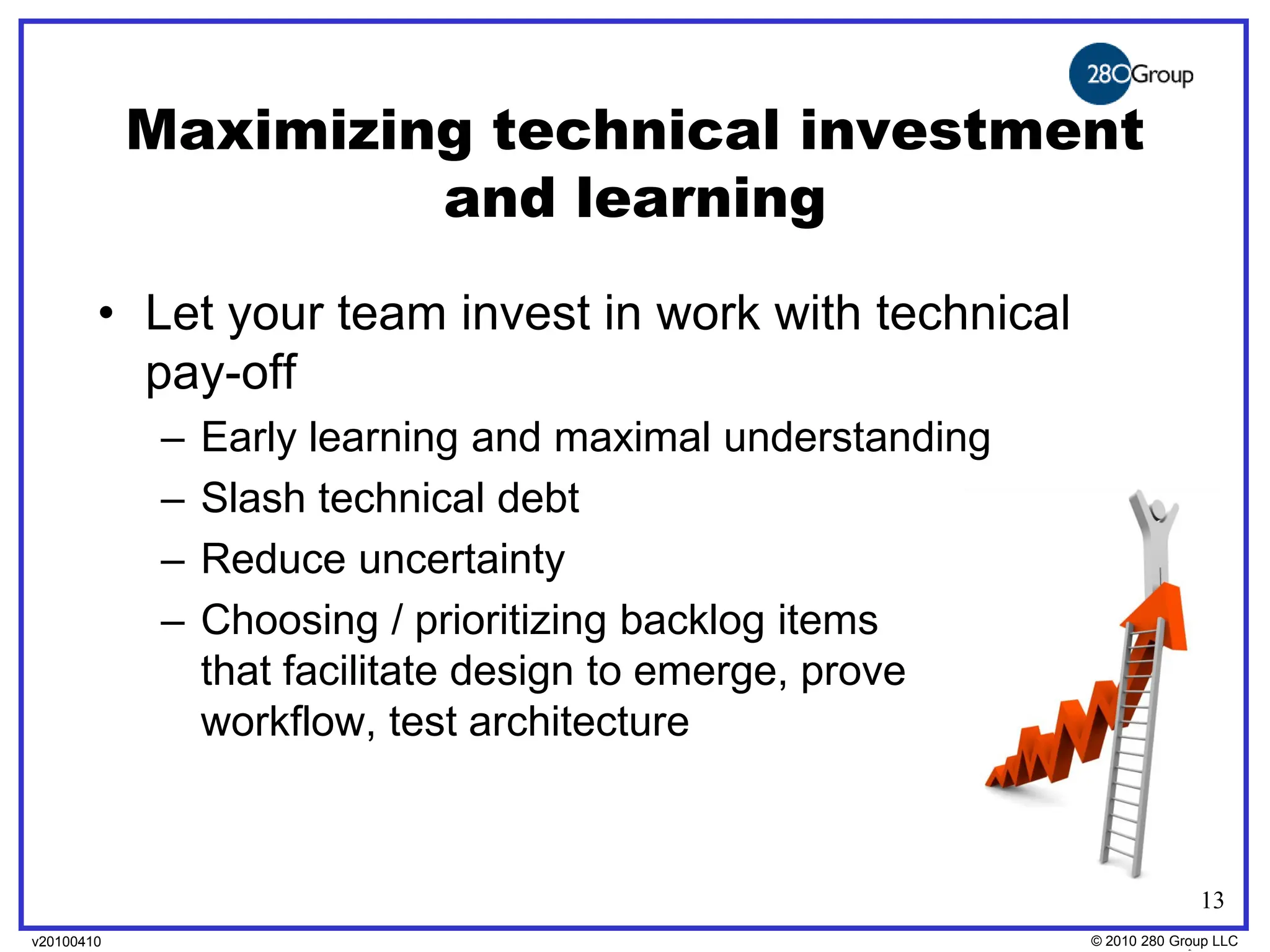 280Group

Maximizing technical investment and learning

• Let your team invest in work with technical pay-off
– Early learning and maximal understanding
– Slash technical debt
– Reduce uncertainty
– Choosing / prioritizing backlog items that facilitate design to emerge, prove workflow, test architecture

13

v20100410

© 2010 280 Group LLC